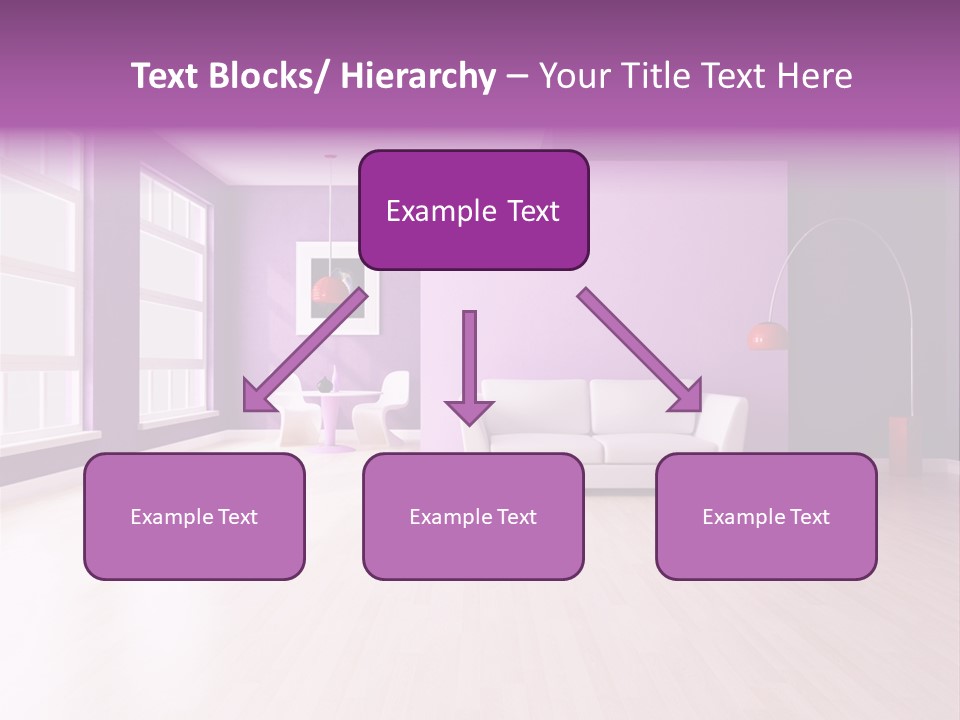 Text Blocks/ Hierarchy – Your Title Text Here

Example Text

Example Text

Example Text

Example Text